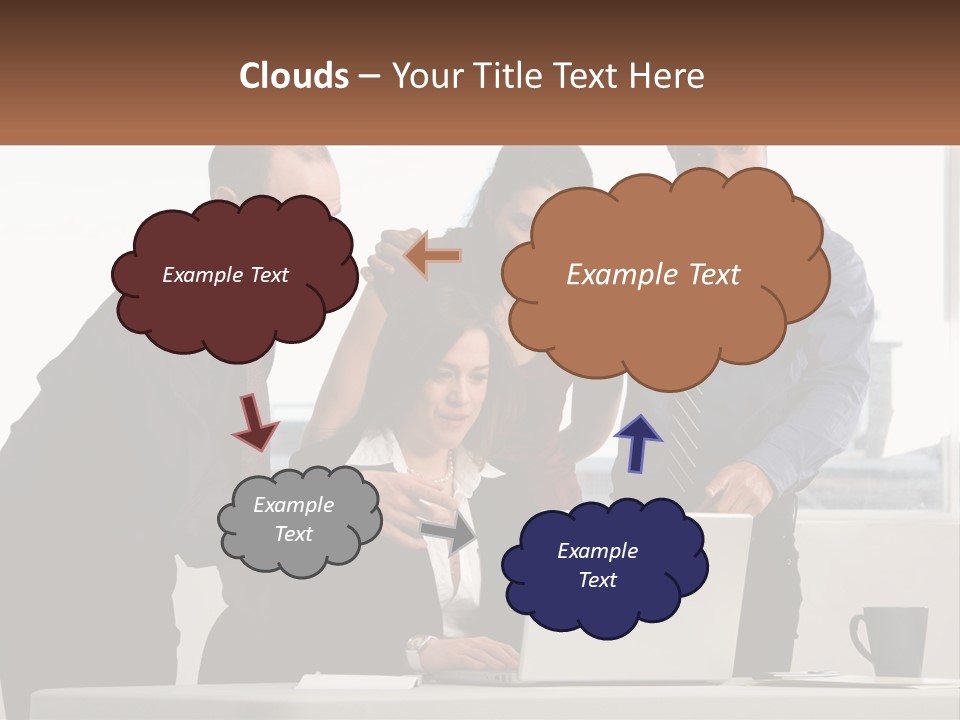 Clouds – Your Title Text Here

Example Text

Example Text

Example Text

Example Text